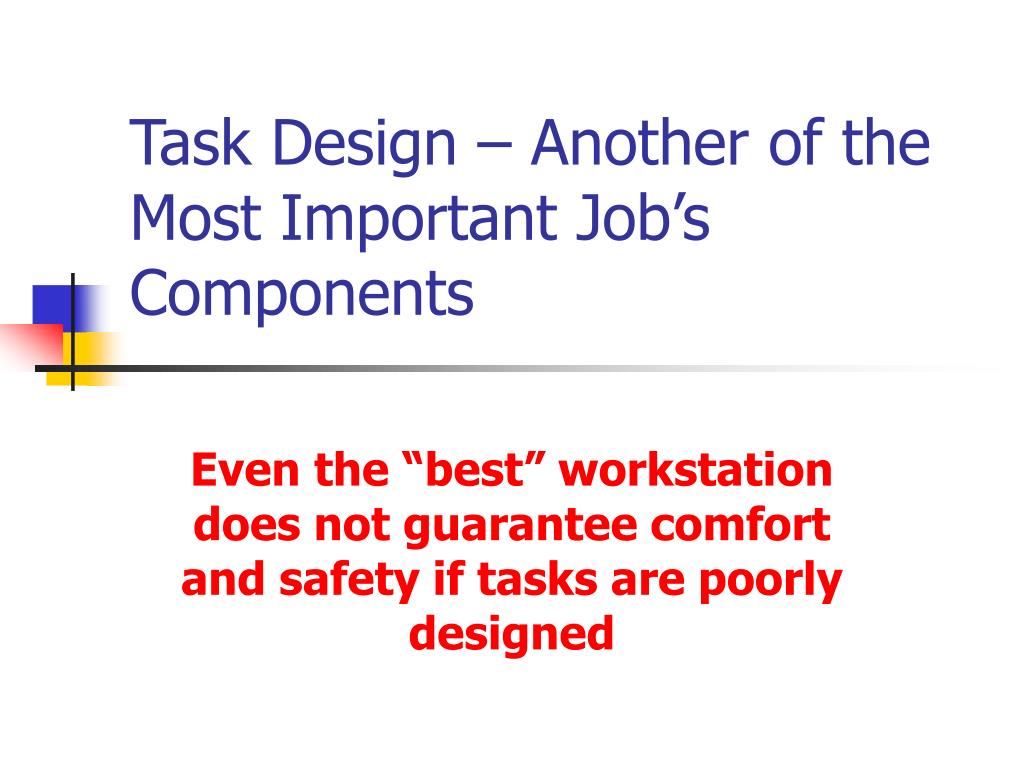 Task Design – Another of the Most Important Job’s Components

Even the “best” workstation does not guarantee comfort and safety if tasks are poorly designed